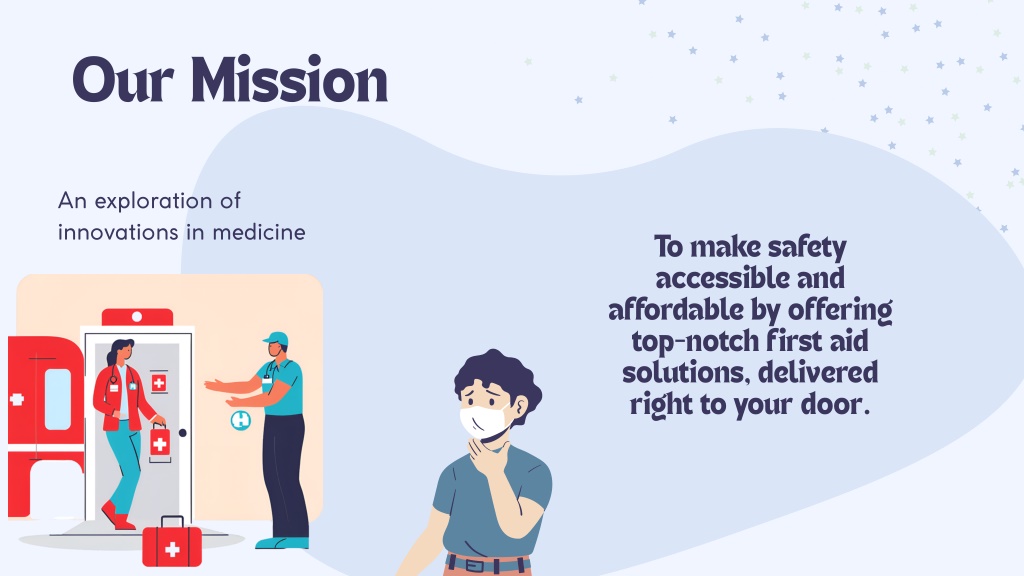 Our Mission

An exploration of innovations in medicine

To make safety accessible and affordable by offering top-notch first aid solutions, delivered right to your door.